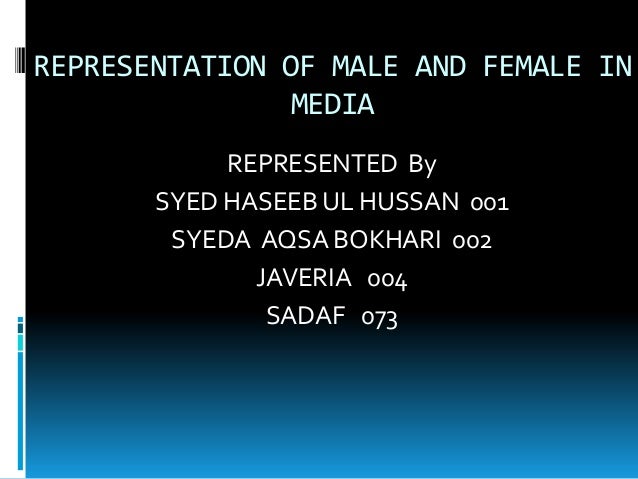 REPRESENTATION OF MALE AND FEMALE IN MEDIA

REPRESENTED By
SYED HASEEB UL HUSSAN 001
SYEDA AQSA BOKHARI 002
JAVERIA 004
SADAF 073